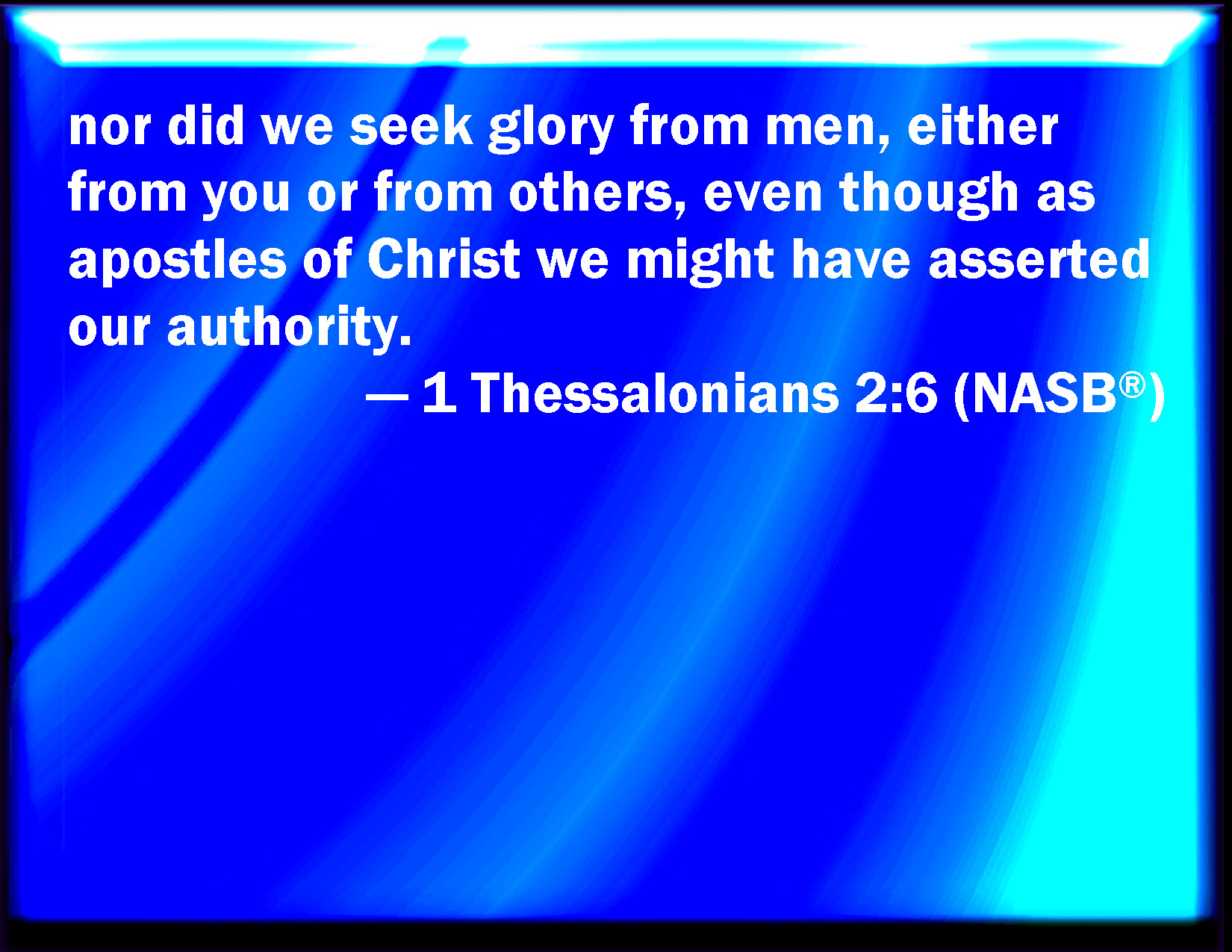 nor did we seek glory from men, either from you or from others, even though as apostles of Christ we might have asserted our authority.

— 1 Thessalonians 2:6 (NASB®)